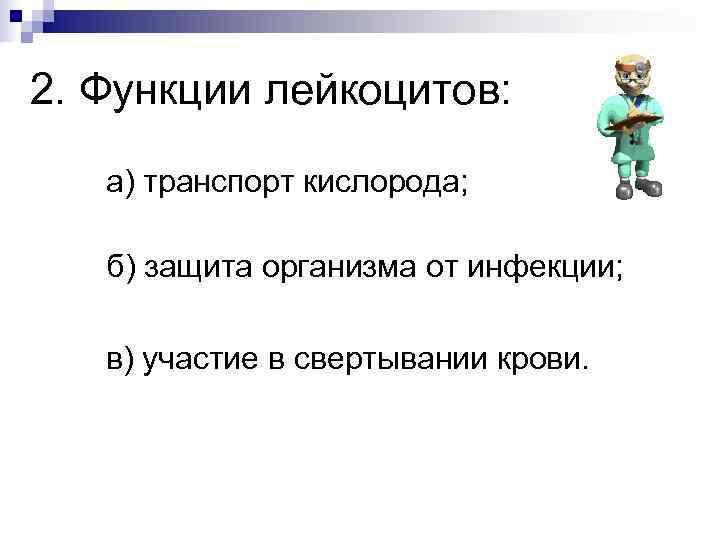 2. Функции лейкоцитов:

а) транспорт кислорода;

б) защита организма от инфекции;

в) участие в свертывании крови.